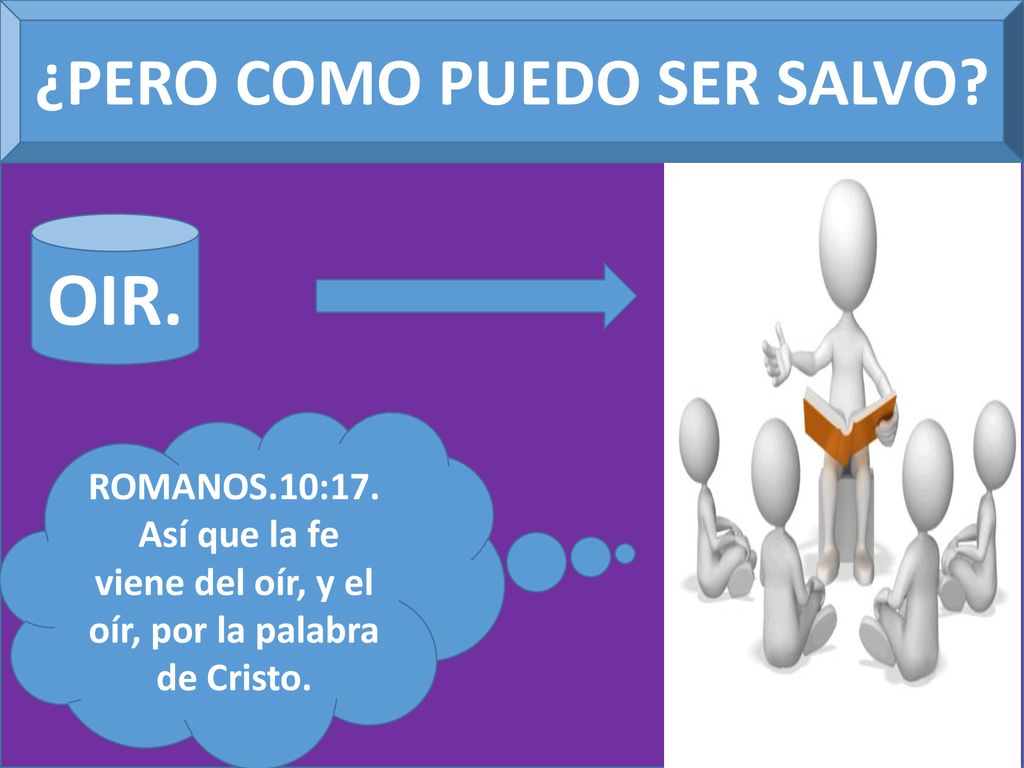 ¿PERO COMO PUEDO SER SALVO?

OIR.

ROMANOS.10:17. Así que la fe viene del oír, y el oír, por la palabra de Cristo.